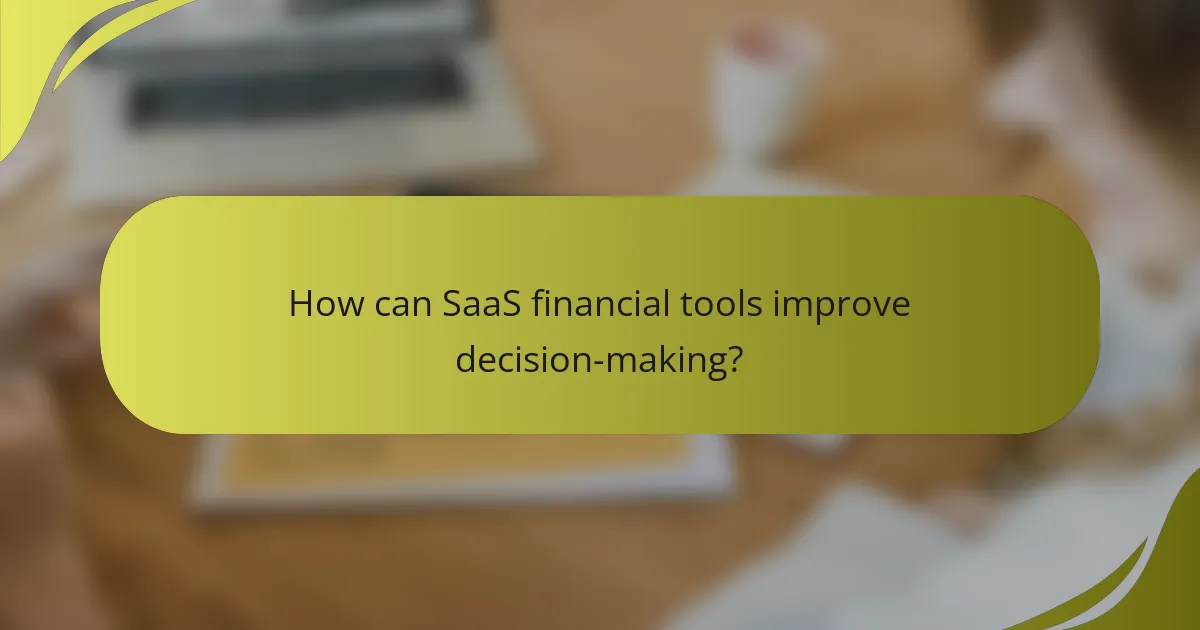 How can SaaS financial tools improve decision-making?